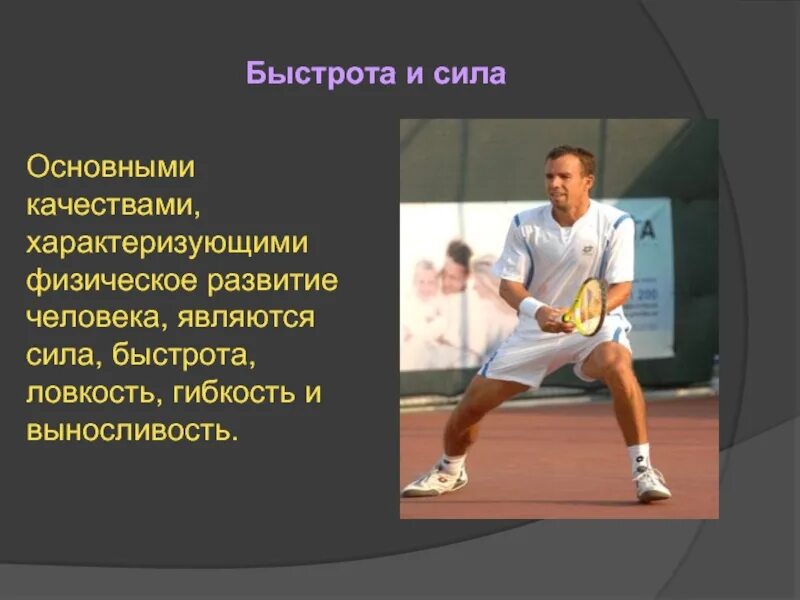 Быстрота и сила

Основными качествами, характеризующими физическое развитие человека, являются сила, быстрота, ловкость, гибкость и выносливость.

TA

200